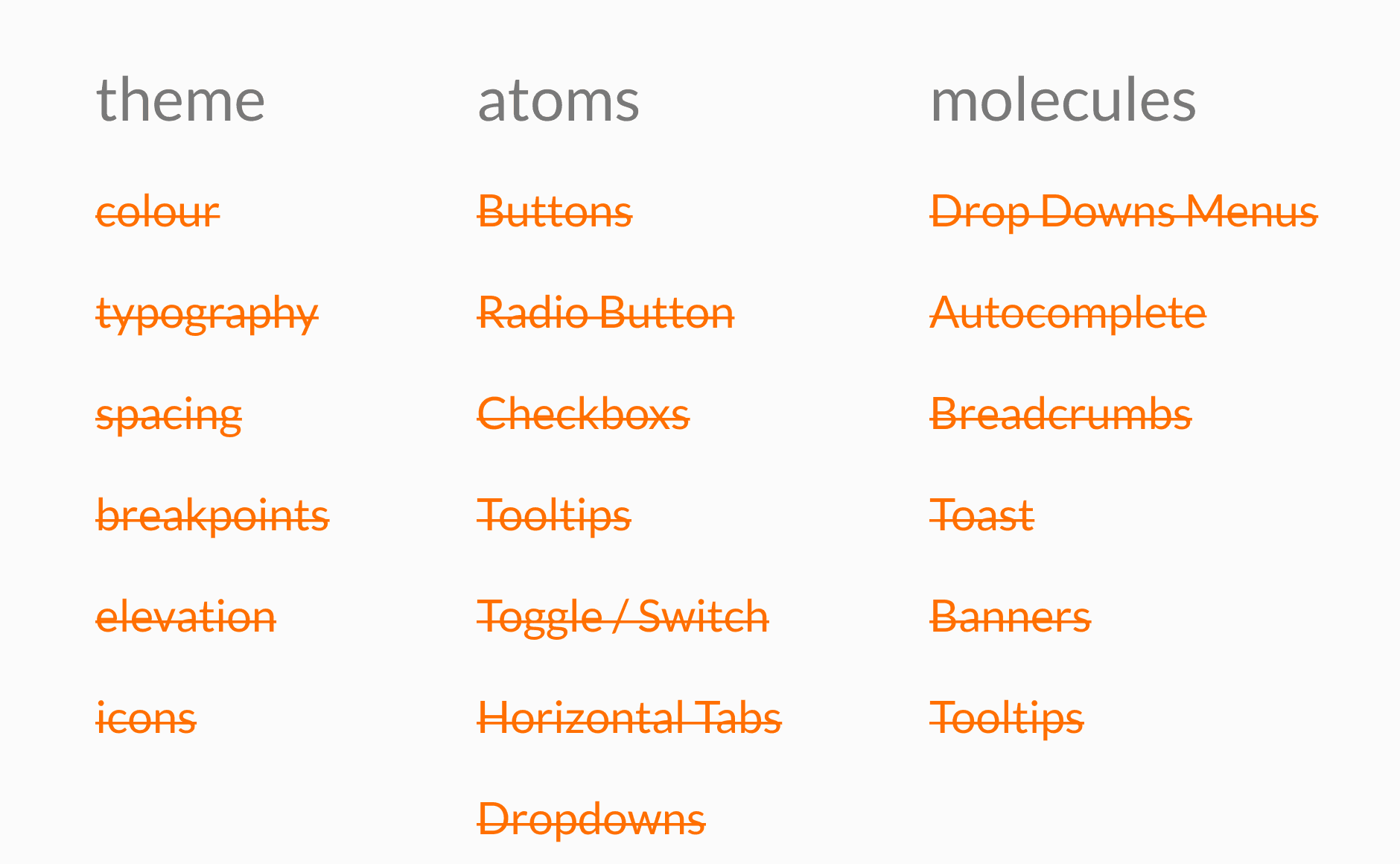 theme

colour

typography

spacing

breakpoints

elevation

icons

atoms

Buttons

Radio Button

Checkboxs

Tooltips

Toggle / Switch

Horizontal Tabs

Dropdowns

molecules

Drop Downs Menus

Autocomplete

Breadcrumbs

Toast

Banners

Tooltips